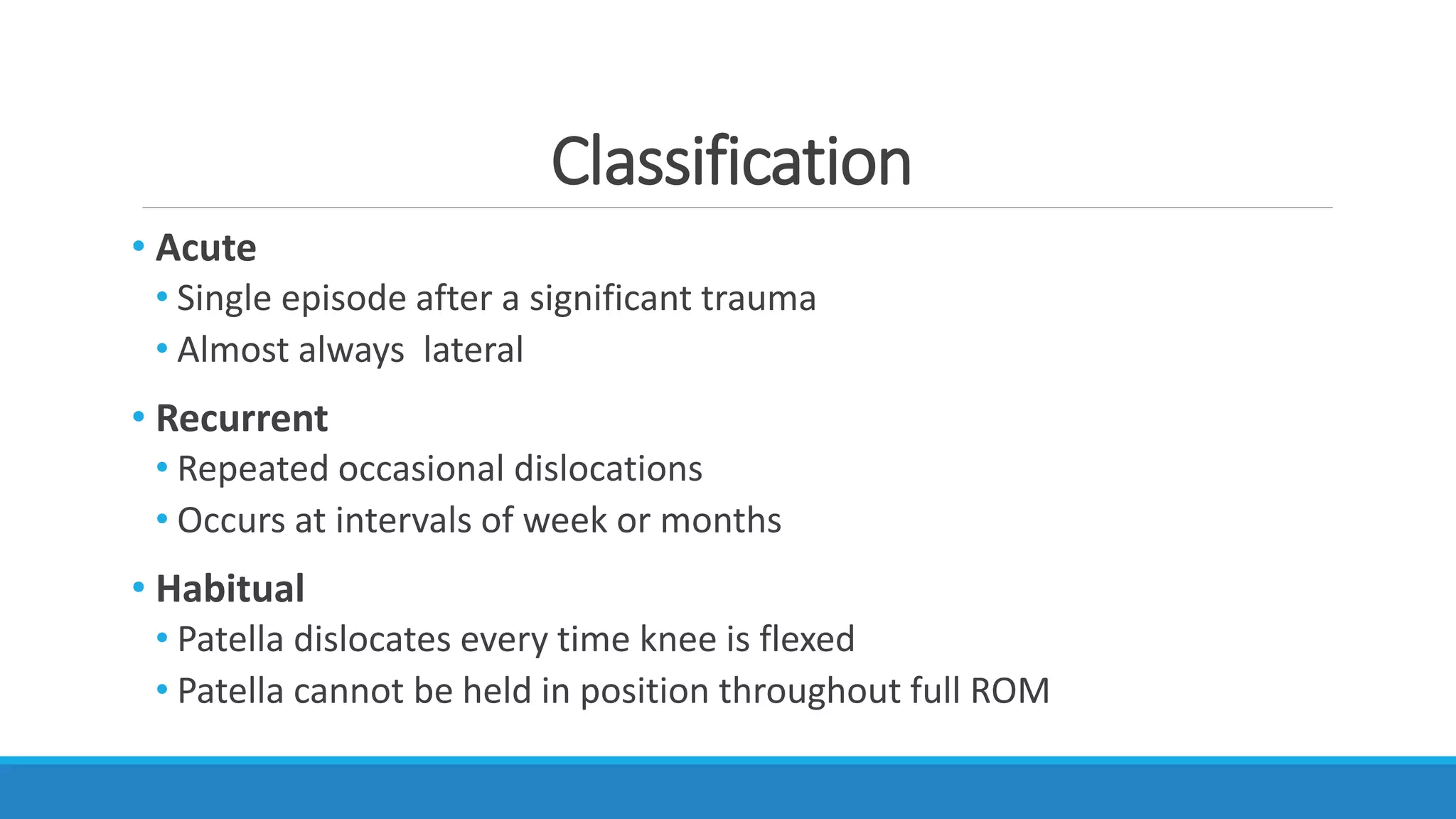 Classification

• Acute
  • Single episode after a significant trauma
  • Almost always  lateral

• Recurrent
  • Repeated occasional dislocations
  • Occurs at intervals of week or months

• Habitual
  • Patella dislocates every time knee is flexed
  • Patella cannot be held in position throughout full ROM